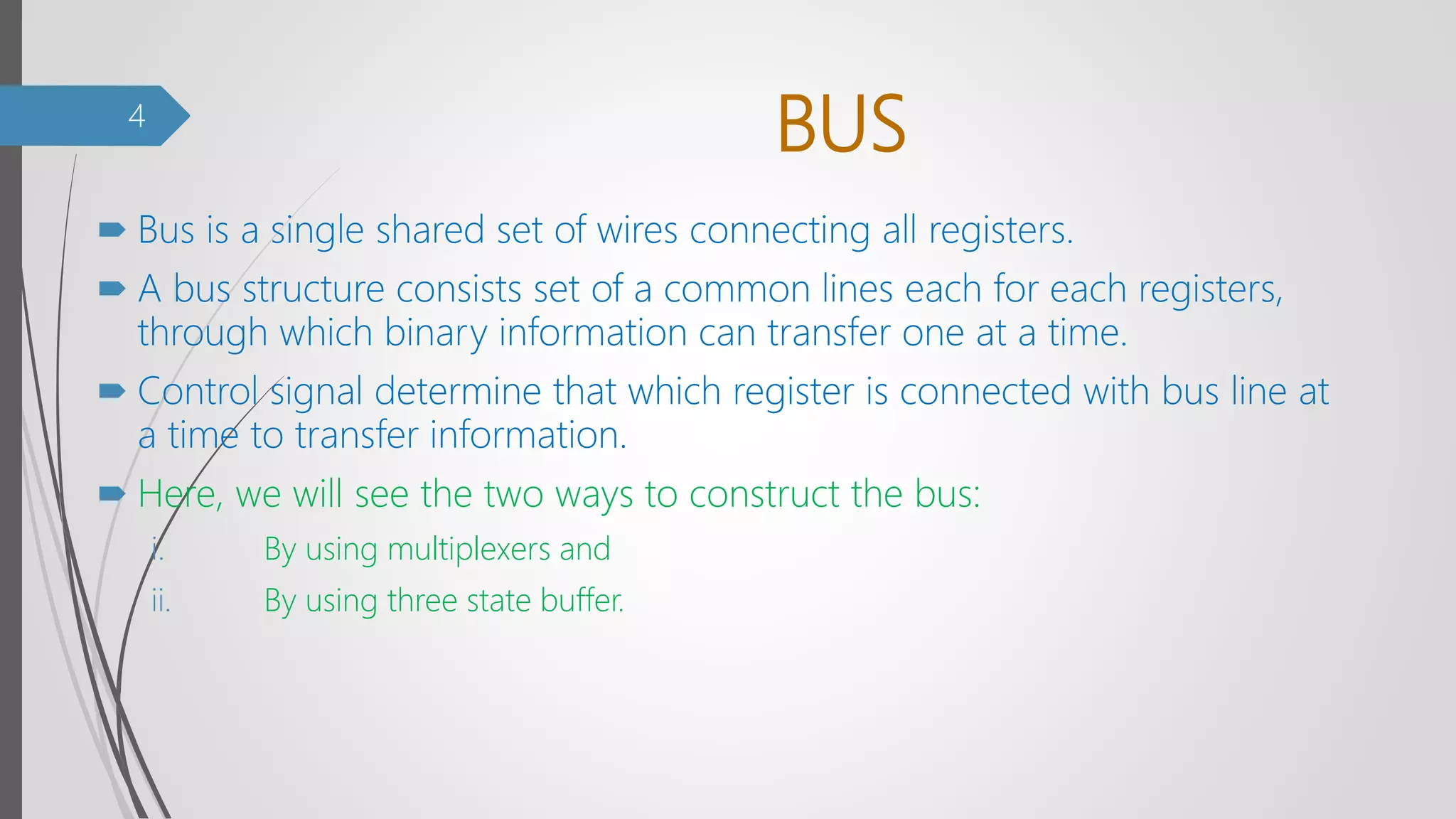 4

BUS

Bus is a single shared set of wires connecting all registers.

A bus structure consists set of a common lines each for each registers, through which binary information can transfer one at a time.

Control signal determine that which register is connected with bus line at a time to transfer information.

Here, we will see the two ways to construct the bus:

i. By using multiplexers and

ii. By using three state buffer.